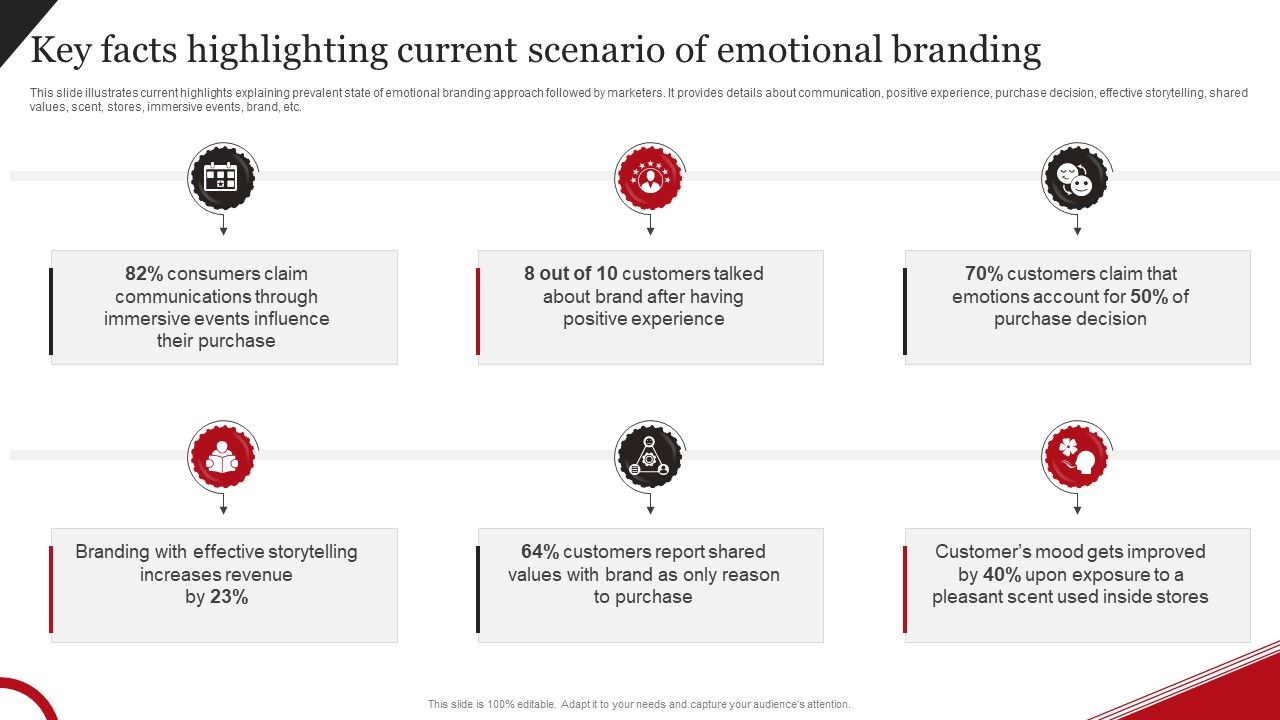 Key facts highlighting current scenario of emotional branding

This slide illustrates current highlights explaining prevalent state of emotional branding approach followed by marketers. It provides details about communication, positive experience, purchase decision, effective storytelling, shared values, scent, stores, immersive events, brand, etc.

82% consumers claim communications through immersive events influence their purchase

8 out of 10 customers talked about brand after having positive experience

70% customers claim that emotions account for 50% of purchase decision

Branding with effective storytelling increases revenue by 23%

64% customers report shared values with brand as only reason to purchase

Customer's mood gets improved by 40% upon exposure to a pleasant scent used inside stores

This slide is 100% editable. Adapt it to your needs and capture your audience's attention.